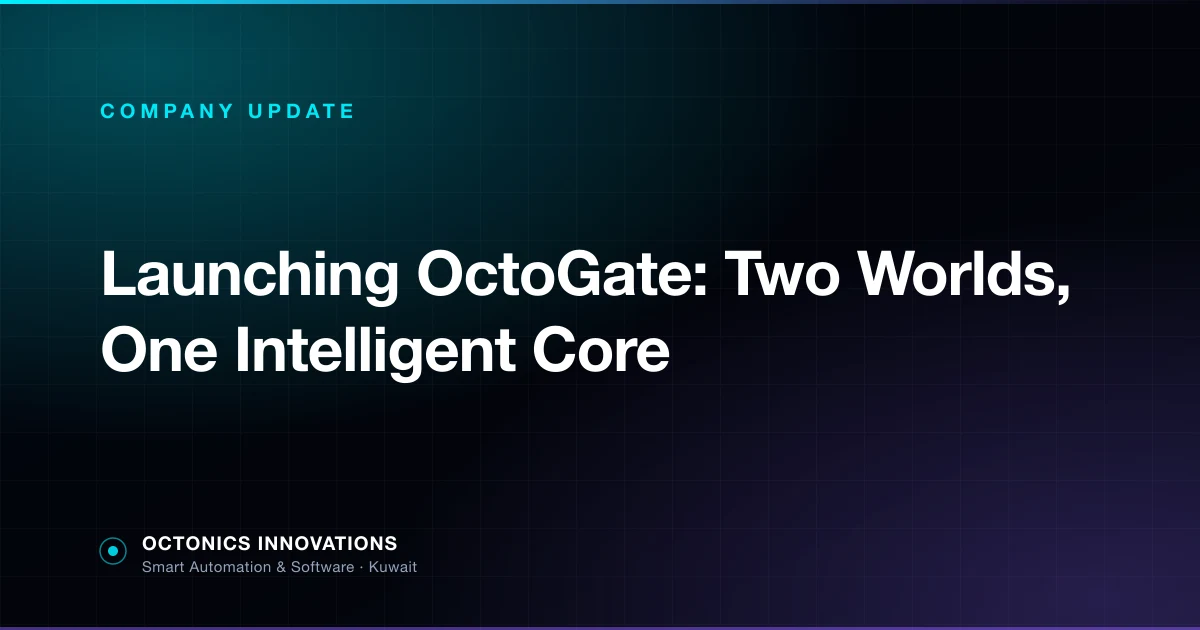 COMPANY UPDATE

Launching OctoGate: Two Worlds, One Intelligent Core

OCTONICS INNOVATIONS
Smart Automation & Software · Kuwait